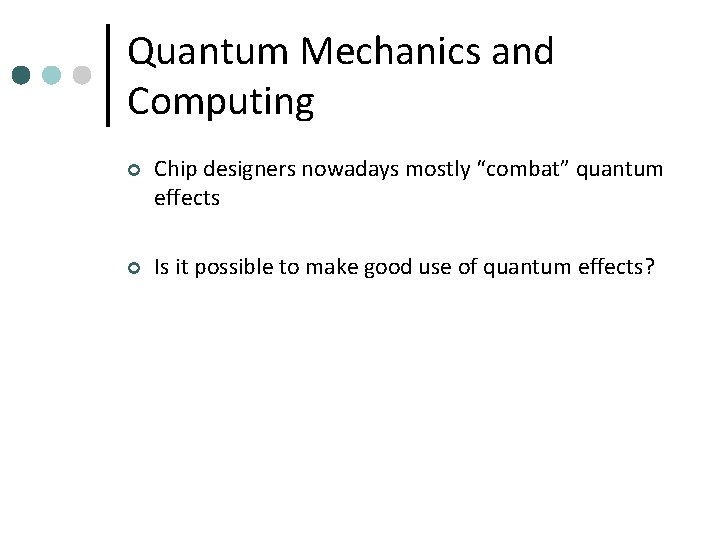 Quantum Mechanics and Computing

Chip designers nowadays mostly “combat” quantum effects

Is it possible to make good use of quantum effects?